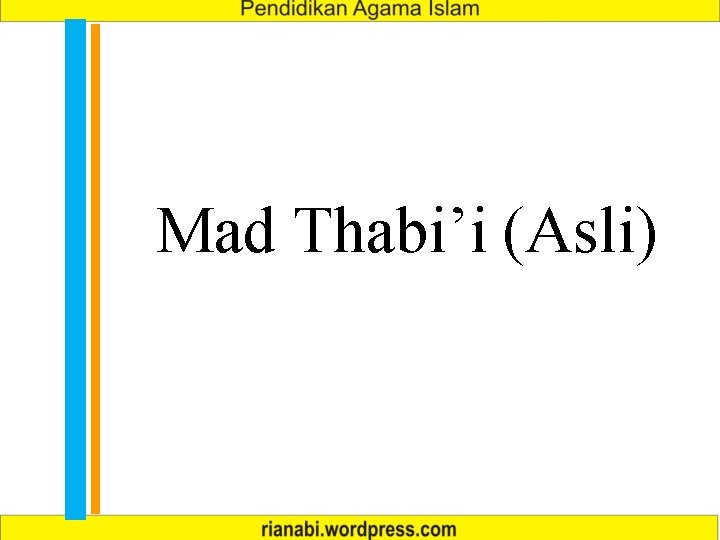 Pendidikan Agama Islam

Mad Thabi’i (Asli)

rianabi.wordpress.com